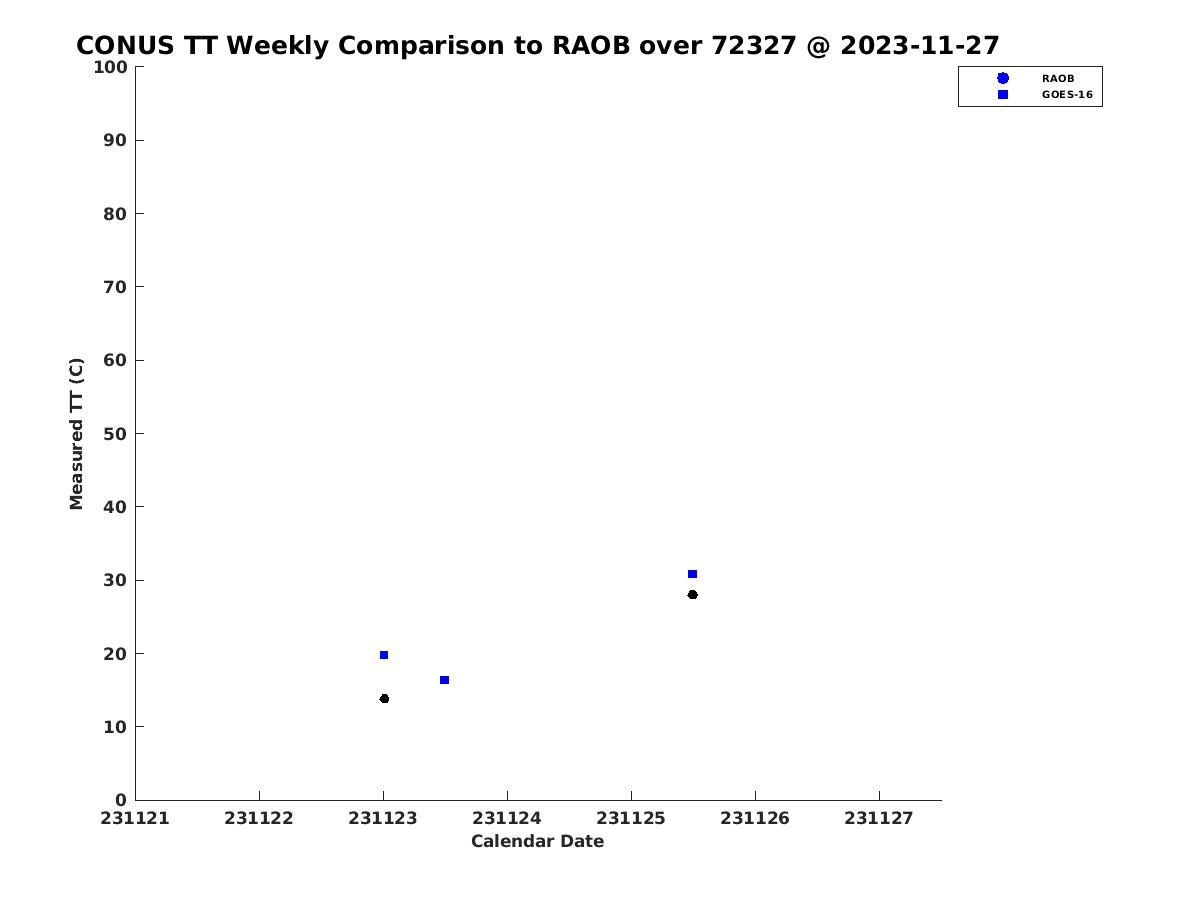 CONUS TT Weekly Comparison to RAOB over 72327 @ 2023-11-27

RAOB
GOES-16

Measured TT (C)

100
90
80
70
60
50
40
30
20
10
0

231121 231122 231123 231124 231125 231126 231127

Calendar Date